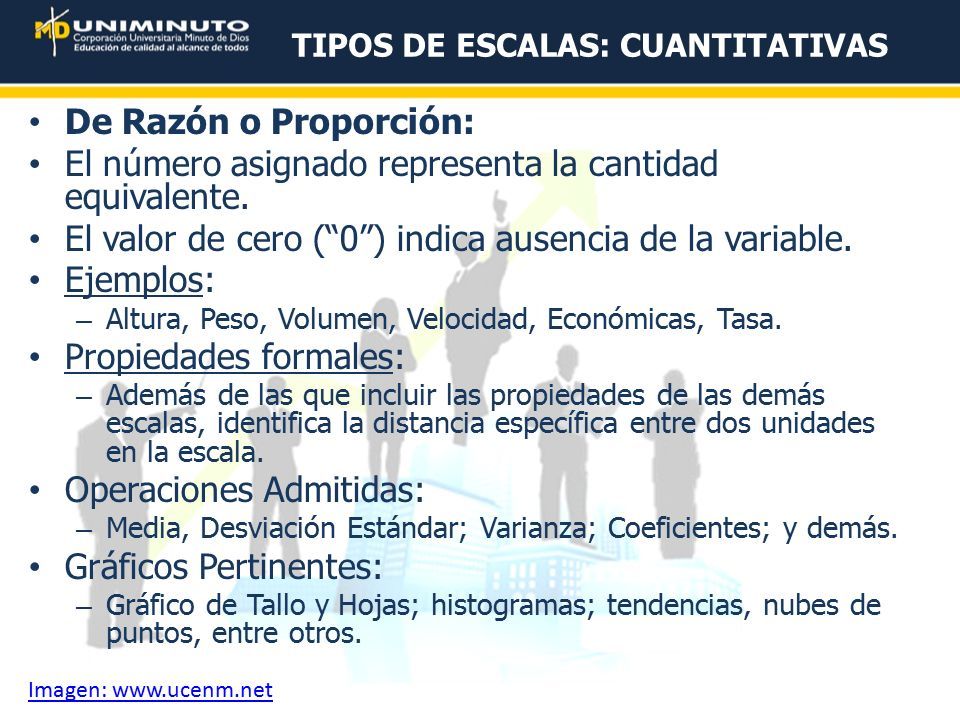 MD UNIMINUTO
Corporación Universitaria Minuto de Dios
Educación de calidad al alcance de todos

TIPOS DE ESCALAS: CUANTITATIVAS

• De Razón o Proporción:
• El número asignado representa la cantidad equivalente.
• El valor de cero (“0”) indica ausencia de la variable.
• Ejemplos:
– Altura, Peso, Volumen, Velocidad, Económicas, Tasa.
• Propiedades formales:
– Además de las que incluir las propiedades de las demás escalas, identifica la distancia específica entre dos unidades en la escala.
• Operaciones Admitidas:
– Media, Desviación Estándar; Varianza; Coeficientes; y demás.
• Gráficos Pertinentes:
– Gráfico de Tallo y Hojas; histogramas; tendencias, nubes de puntos, entre otros.

Imagen: www.ucenm.net